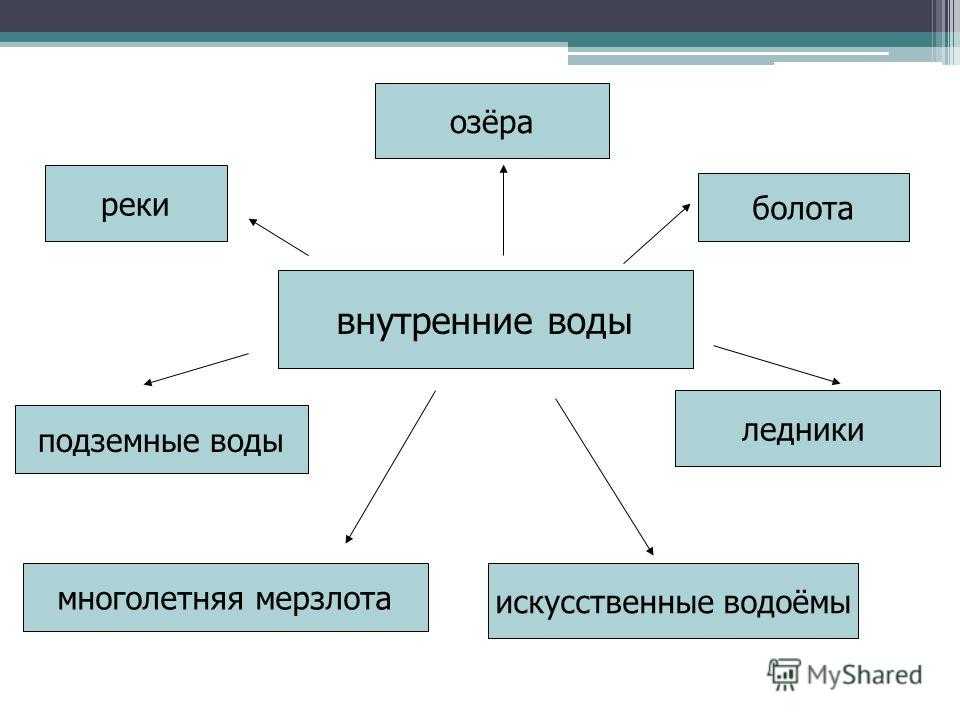 озёра

реки

болота

внутренние воды

подземные воды

ледники

многолетняя мерзлота

искусственные водоёмы

MyShared